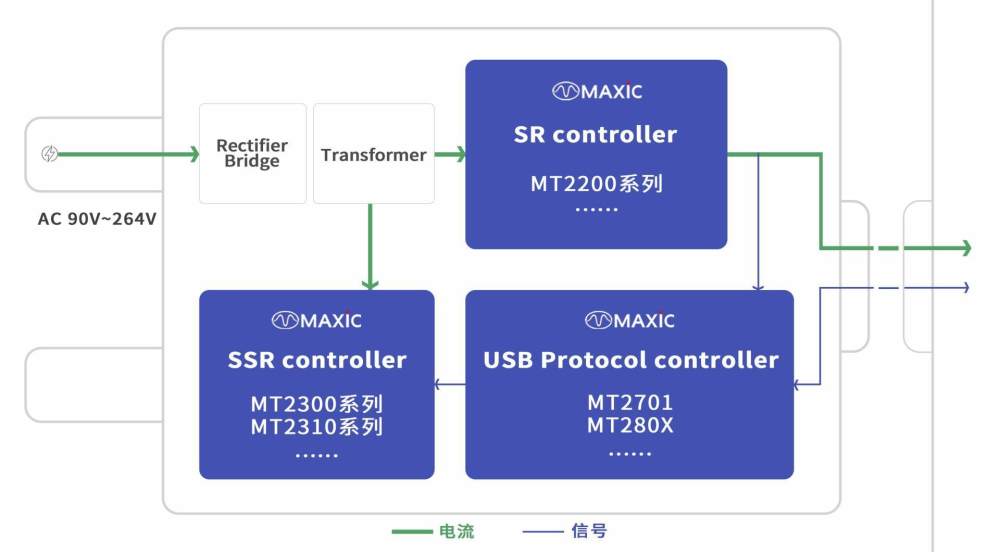 AC 90V~264V

Rectifier Bridge

Transformer

MAXIC
SR controller
MT2200系列
……

MAXIC
SSR controller
MT2300系列
MT2310系列
……

MAXIC
USB Protocol controller
MT2701
MT280X
……

电流 信号